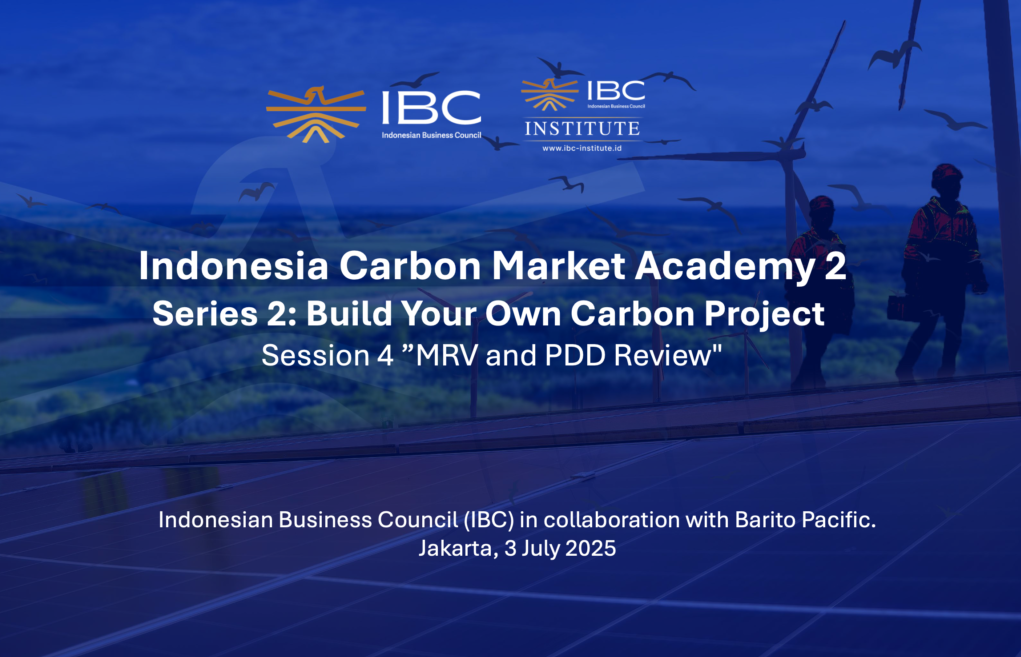 IBC
Indonesian Business Council

IBC
Indonesian Business Council
INSTITUTE
www.ibc-institute.id

Indonesia Carbon Market Academy 2
Series 2: Build Your Own Carbon Project
Session 4 ”MRV and PDD Review"

Indonesian Business Council (IBC) in collaboration with Barito Pacific.
Jakarta, 3 July 2025